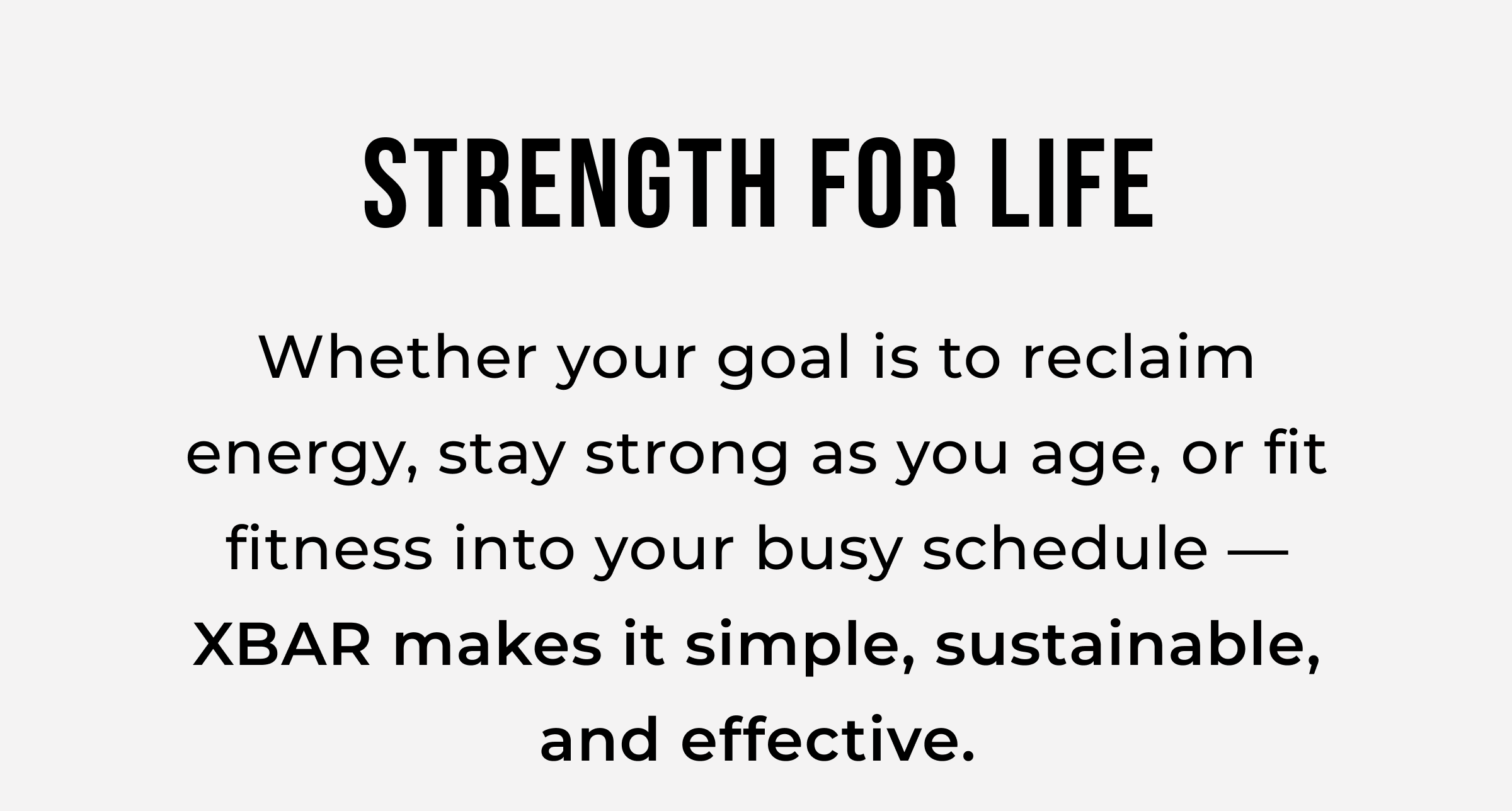 STRENGTH FOR LIFE

Whether your goal is to reclaim energy, stay strong as you age, or fit fitness into your busy schedule — XBAR makes it simple, sustainable, and effective.